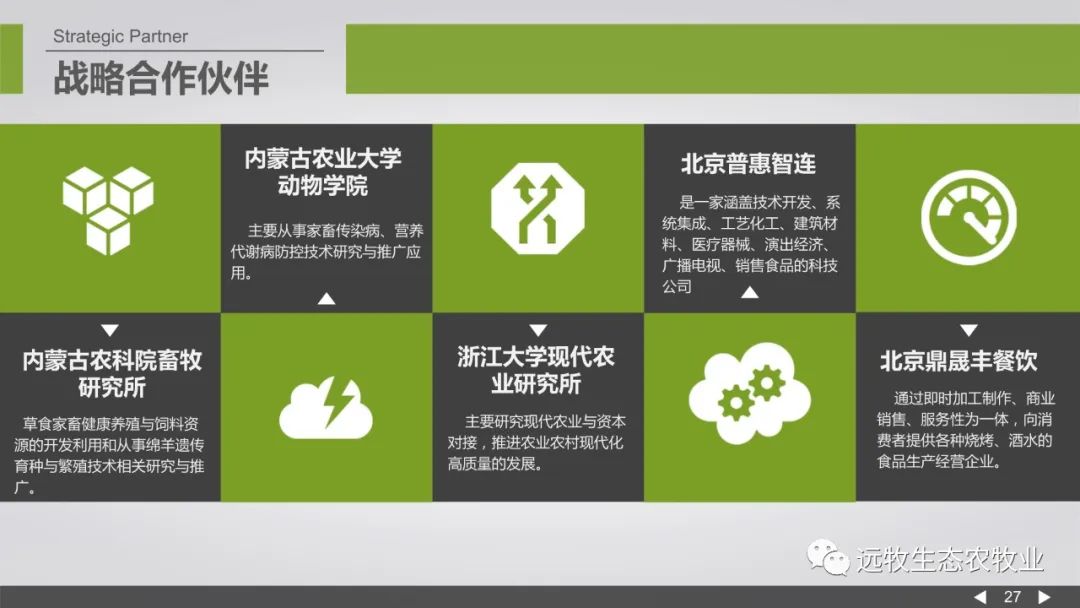 Strategic Partner

战略合作伙伴

内蒙古农业大学动物学院

主要从事家畜传染病、营养代谢病防控技术研究与推广应用。

北京普惠智连

是一家涵盖技术开发、系统集成、工艺化工、建筑材料、医疗器械、演出经济、广播电视、销售食品的科技公司

内蒙古农科院畜牧研究所

草食家畜健康养殖与饲料资源的开发利用和从事绵羊遗传育种与繁殖技术相关研究与推广。

浙江大学现代农业研究所

主要研究现代农业与资本对接，推进农业农村现代化高质量的发展。

北京鼎晟丰餐饮

通过即时加工制作、商业销售、服务性为一体，向消费者提供各种烧烤、酒水的食品生产经营企业。

远牧生态农牧业

27